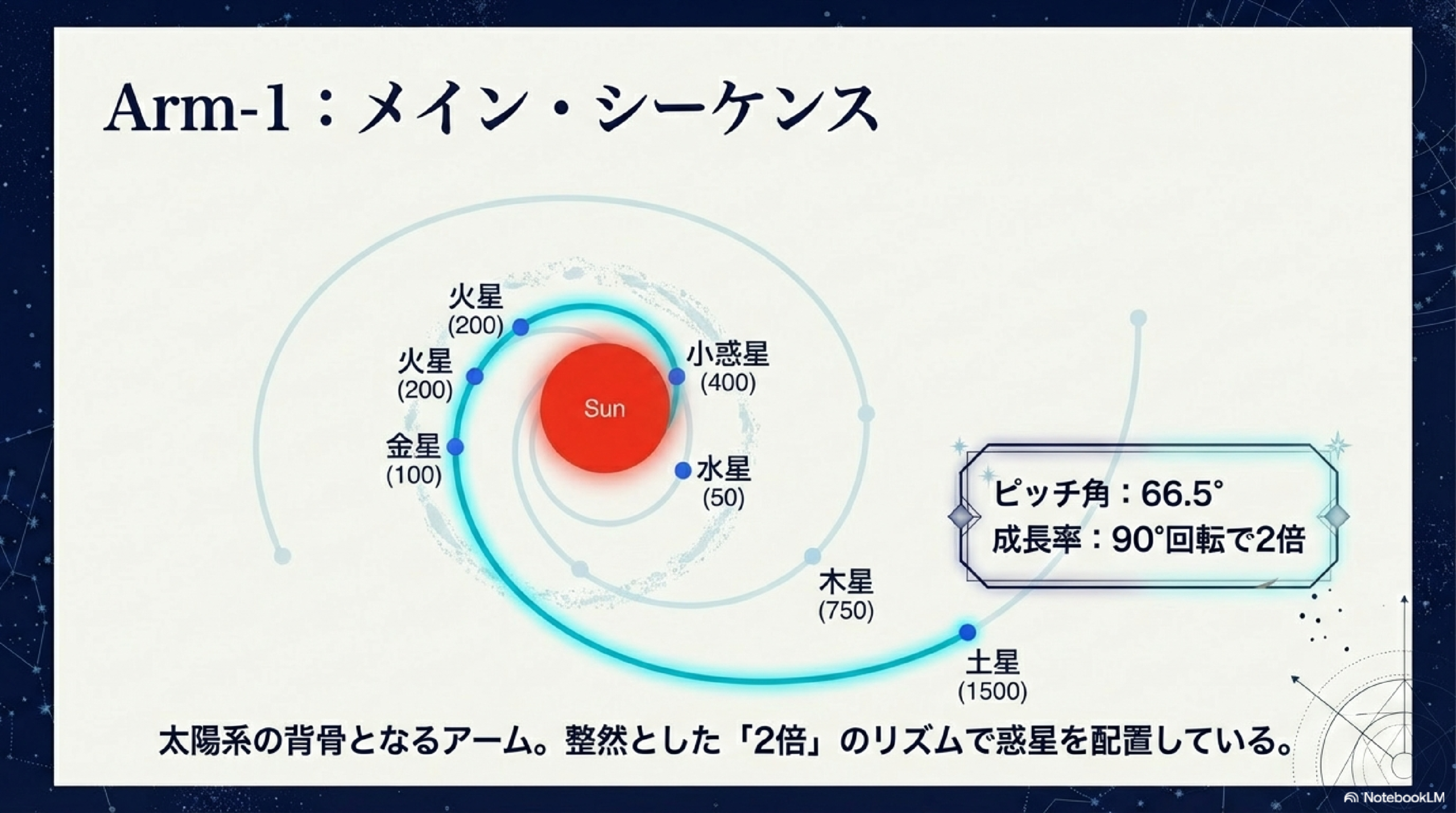 Arm-1：メイン・シーケンス

火星
(200)

火星
(200)

金星
(100)

Sun

小惑星
(400)

水星
(50)

木星
(750)

土星
(1500)

ピッチ角：66.5°
成長率：90°回転で2倍

太陽系の背骨となるアーム。整然とした「2倍」のリズムで惑星を配置している。

NotebookLM